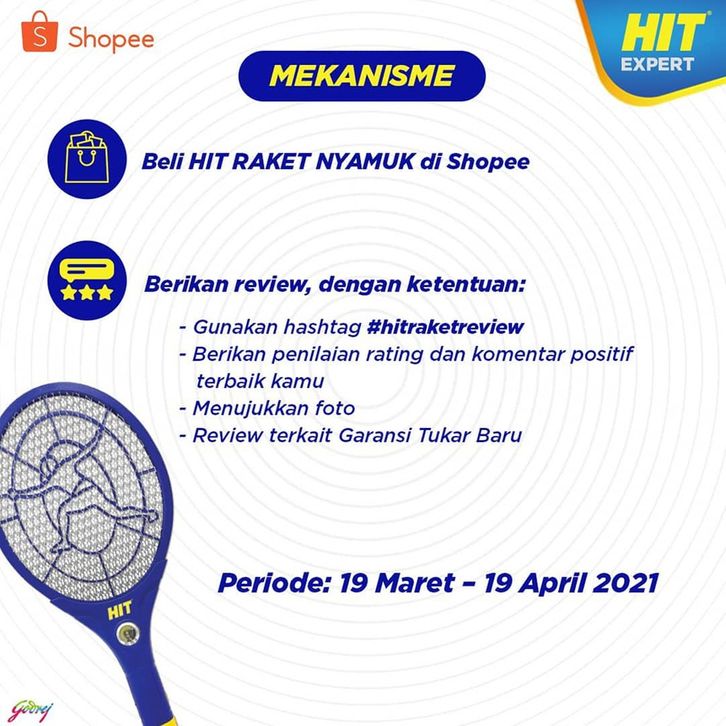 Shopee

HIT EXPERT

MEKANISME

Beli HIT RAKET NYAMUK di Shopee

Berikan review, dengan ketentuan:

- Gunakan hashtag #hitraketreview
- Berikan penilaian rating dan komentar positif terbaik kamu
- Menujukkan foto
- Review terkait Garansi Tukar Baru

HIT

Periode: 19 Maret – 19 April 2021

Godrej